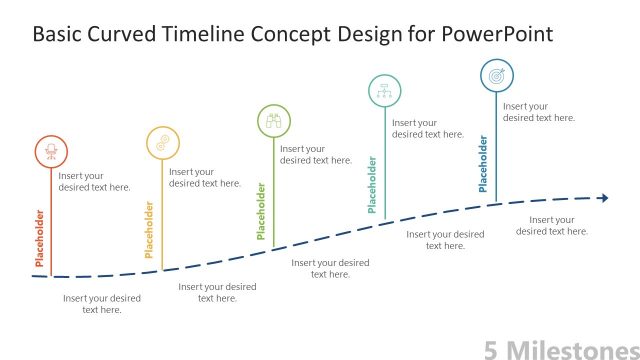 Basic Curved Timeline Concept Design for PowerPoint

Placeholder

Insert your desired text here.

Insert your desired text here.

Placeholder

Insert your desired text here.

Insert your desired text here.

Placeholder

Insert your desired text here.

Insert your desired text here.

Placeholder

Insert your desired text here.

Insert your desired text here.

Placeholder

Insert your desired text here.

Insert your desired text here.

5 Milestones